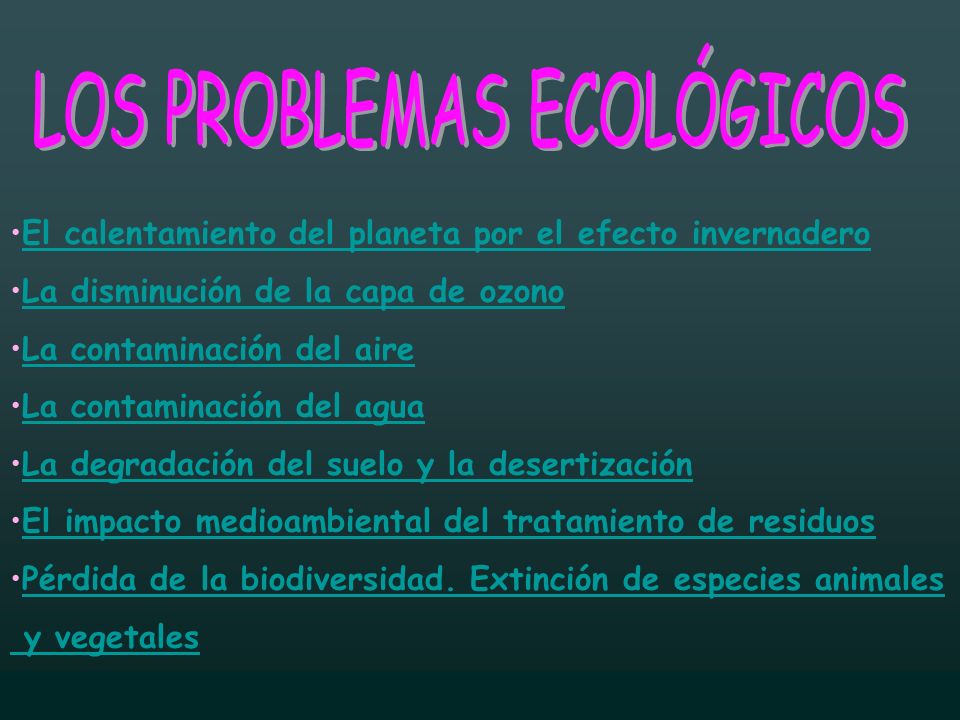 LOS PROBLEMAS ECOLÓGICOS

•El calentamiento del planeta por el efecto invernadero

•La disminución de la capa de ozono

•La contaminación del aire

•La contaminación del agua

•La degradación del suelo y la desertización

•El impacto medioambiental del tratamiento de residuos

•Pérdida de la biodiversidad. Extinción de especies animales y vegetales